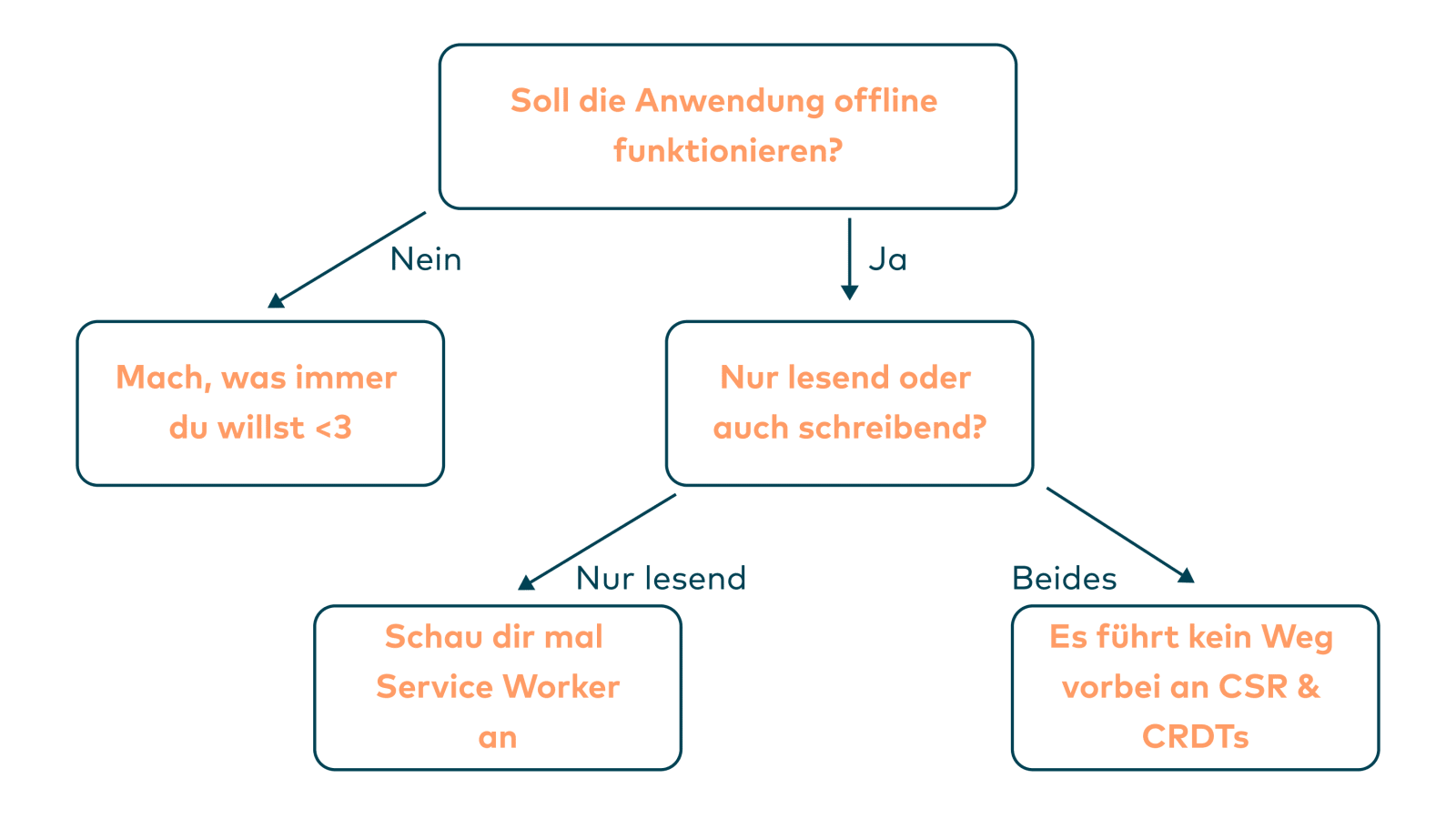 Soll die Anwendung offline funktionieren?

Nein

Ja

Mach, was immer du willst <3

Nur lesend oder auch schreibend?

Nur lesend

Beides

Schau dir mal Service Worker an

Es führt kein Weg vorbei an CSR & CRDTs